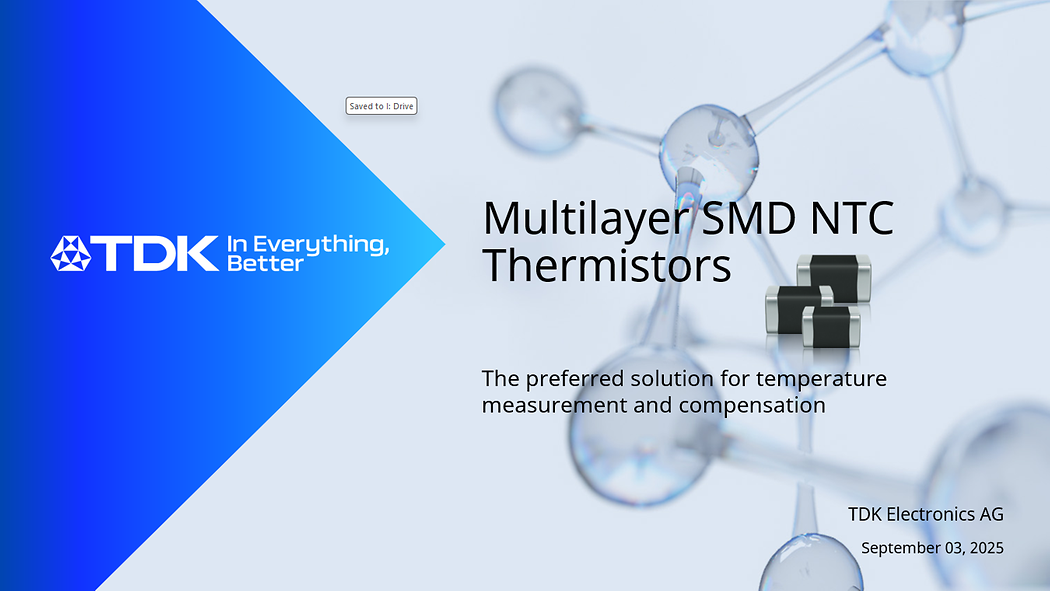 Saved to I: Drive

TDK In Everything, Better

Multilayer SMD NTC Thermistors

The preferred solution for temperature measurement and compensation

TDK Electronics AG

September 03, 2025